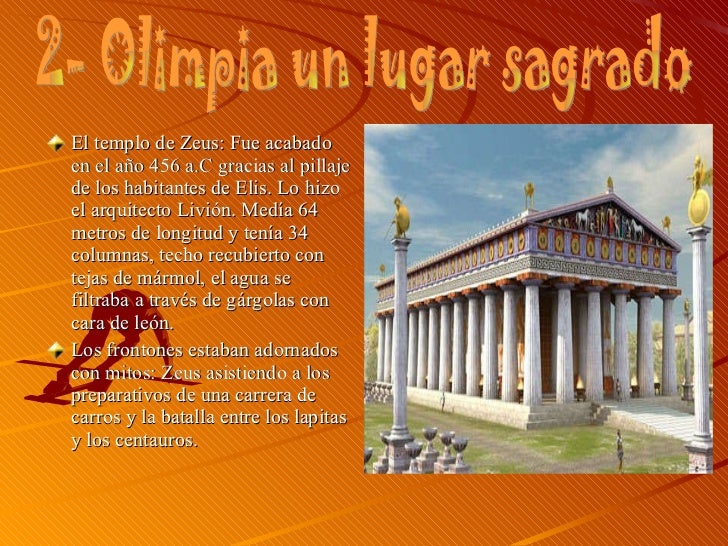 2- Olimpia un lugar sagrado

El templo de Zeus: Fue acabado en el año 456 a.C gracias al pillaje de los habitantes de Elis. Lo hizo el arquitecto Livión. Media 64 metros de longitud y tenía 34 columnas, techo recubierto con tejas de mármol, el agua se filtraba a través de gárgolas con cara de león.

Los frontones estaban adornados con mitos: Zeus asistiendo a los preparativos de una carrera de carros y la batalla entre los lapitas y los centauros.